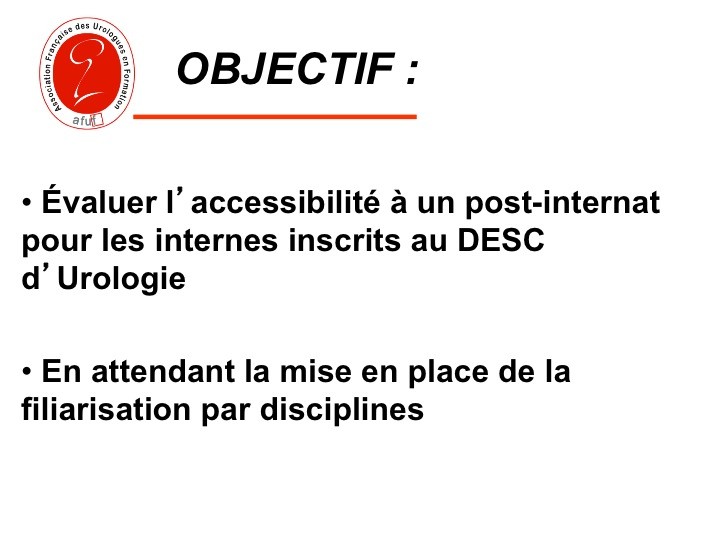 Association Française des Urologues en Formation
afuf

OBJECTIF :

• Évaluer l'accessibilité à un post-internat pour les internes inscrits au DESC d'Urologie

• En attendant la mise en place de la filiarisation par disciplines